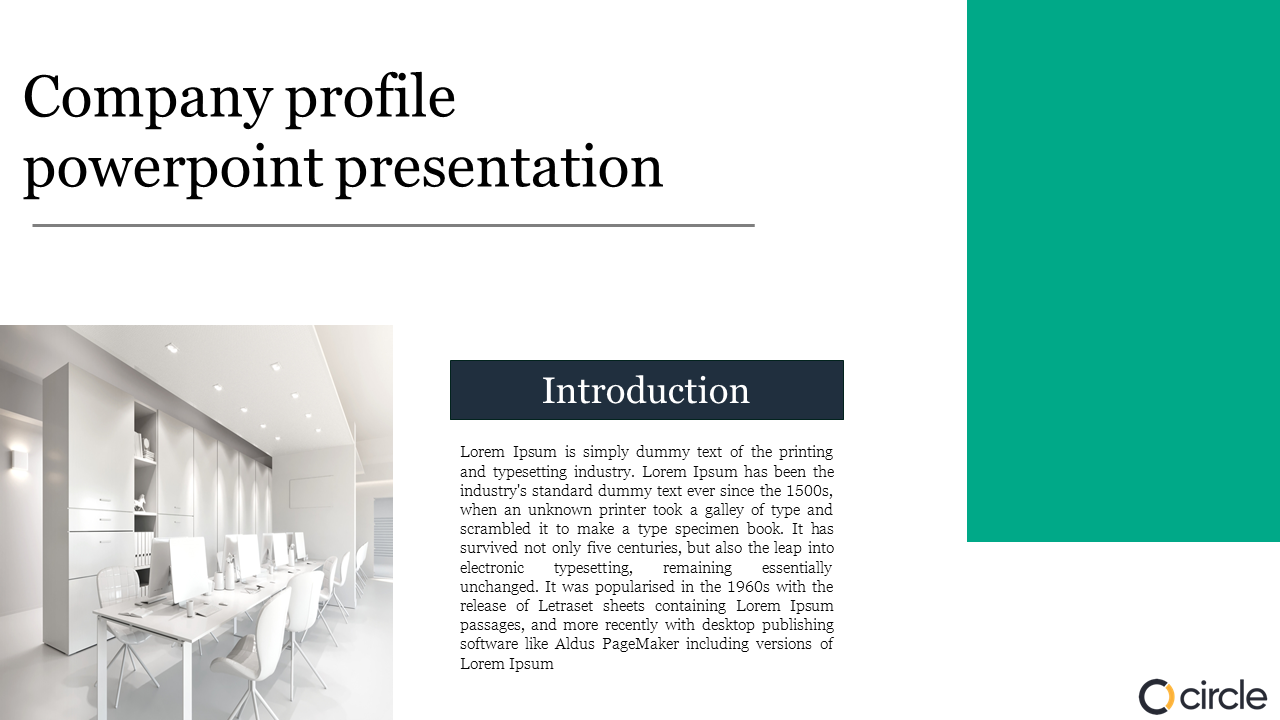 Company profile powerpoint presentation

Introduction

Lorem Ipsum is simply dummy text of the printing and typesetting industry. Lorem Ipsum has been the industry's standard dummy text ever since the 1500s, when an unknown printer took a galley of type and scrambled it to make a type specimen book. It has survived not only five centuries, but also the leap into electronic typesetting, remaining essentially unchanged. It was popularised in the 1960s with the release of Letraset sheets containing Lorem Ipsum passages, and more recently with desktop publishing software like Aldus PageMaker including versions of Lorem Ipsum

circle